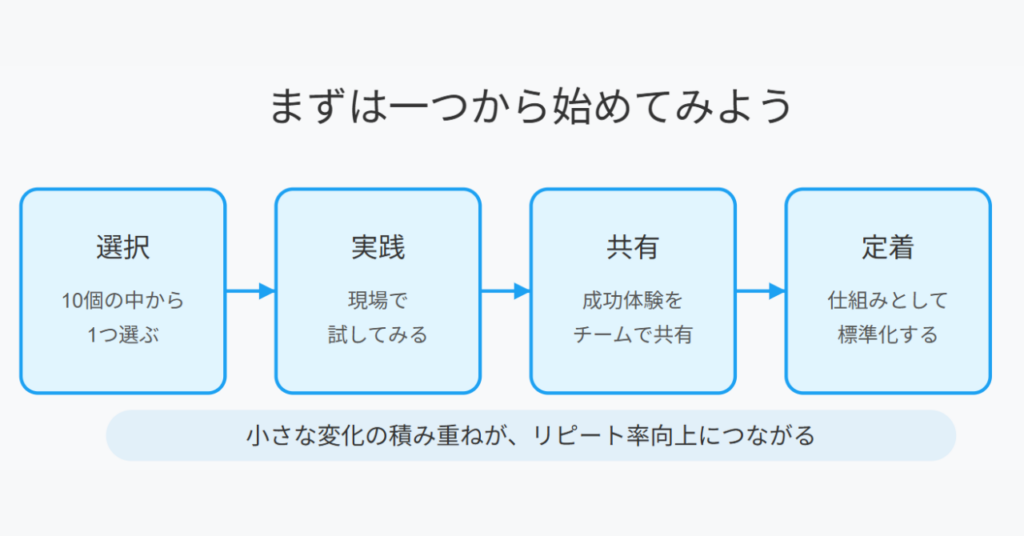 まずは一つから始めてみよう

選択
10個の中から
1つ選ぶ

実践
現場で
試してみる

共有
成功体験を
チームで共有

定着
仕組みとして
標準化する

小さな変化の積み重ねが、リピート率向上につながる